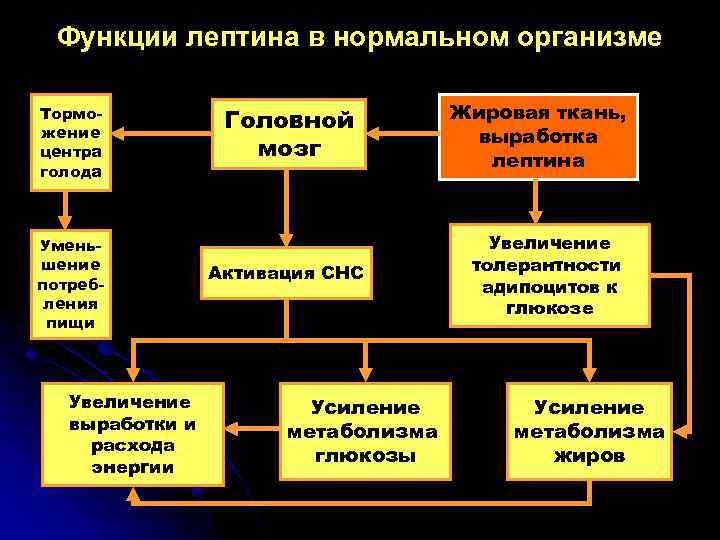 Функции лептина в нормальном организме

Торможение центра голода

Головной мозг

Жировая ткань, выработка лептина

Уменьшение потребления пищи

Активация СНС

Увеличение толерантности адипоцитов к глюкозе

Увеличение выработки и расхода энергии

Усиление метаболизма глюкозы

Усиление метаболизма жиров